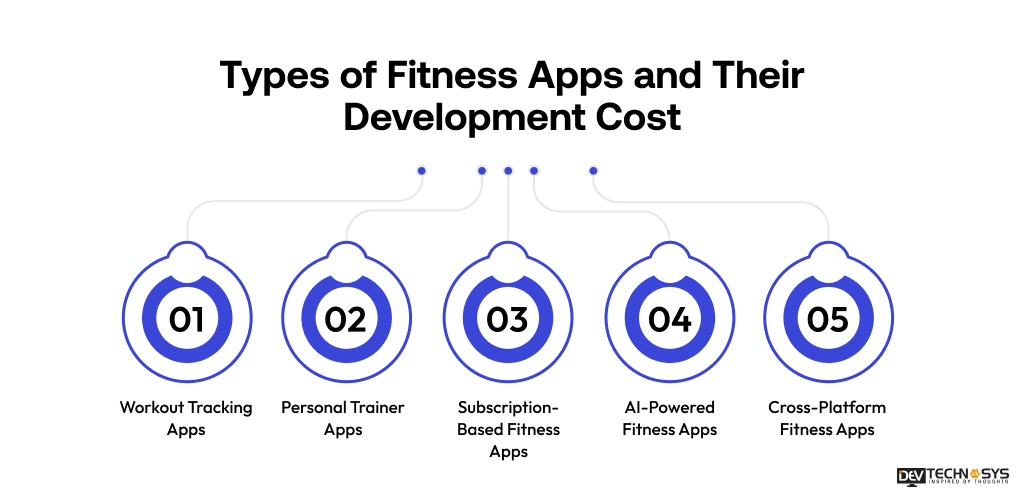 Types of Fitness Apps and Their Development Cost

01
Workout Tracking Apps

02
Personal Trainer Apps

03
Subscription-Based Fitness Apps

04
AI-Powered Fitness Apps

05
Cross-Platform Fitness Apps

DEV TECHNOSYS
INSPIRED BY THOUGHTS